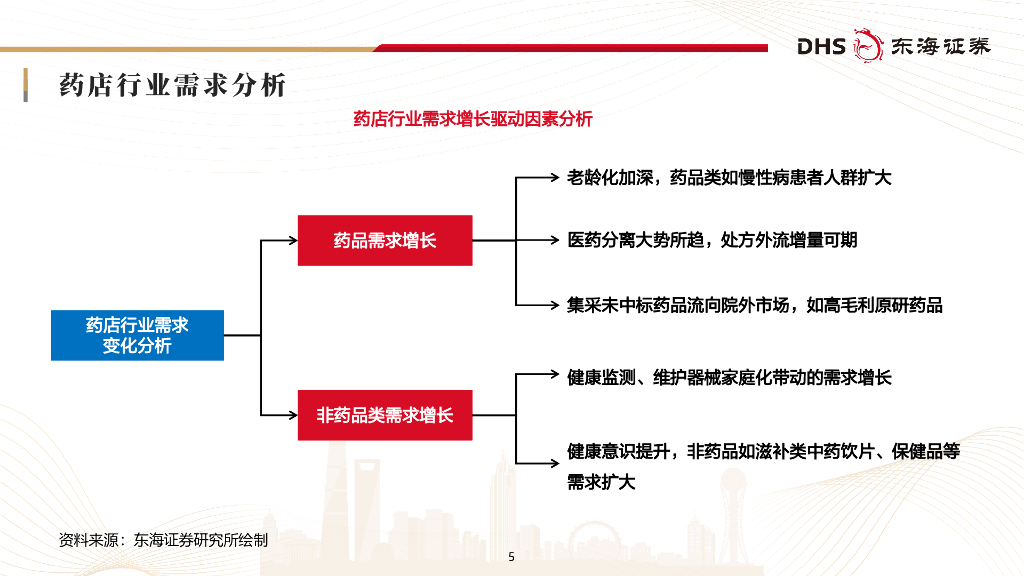 DHS 东海证券

药店行业需求分析

药店行业需求增长驱动因素分析

药店行业需求变化分析

药品需求增长

老龄化加深，药品类如慢性病患者人群扩大

医药分离大势所趋，处方外流增量可期

集采未中标药品流向院外市场，如高毛利原研药品

非药品类需求增长

健康监测、维护器械家庭化带动的需求增长

健康意识提升，非药品如滋补类中药饮片、保健品等需求扩大

资料来源：东海证券研究所绘制

5